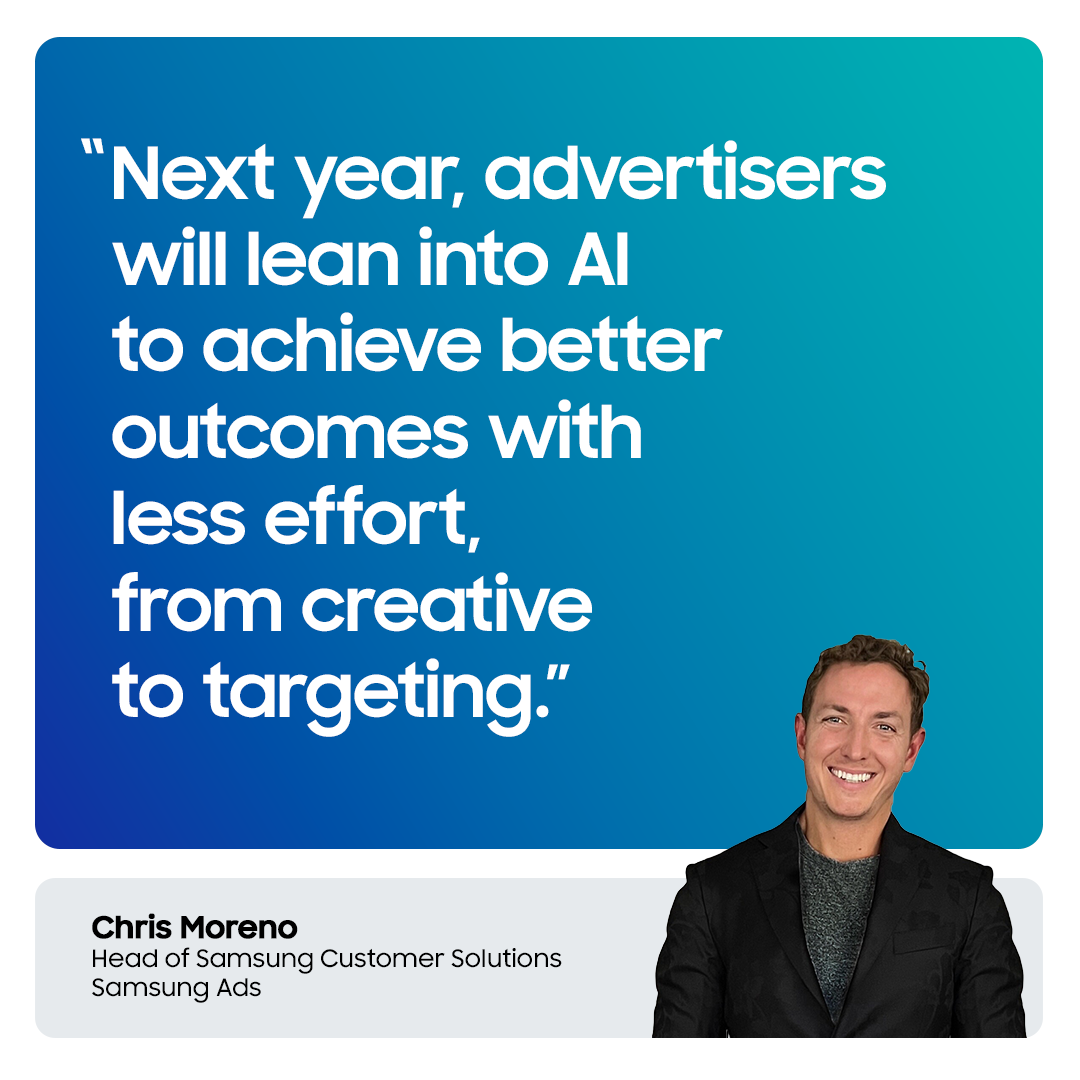 “Next year, advertisers will lean into AI to achieve better outcomes with less effort, from creative to targeting.”

Chris Moreno
Head of Samsung Customer Solutions
Samsung Ads